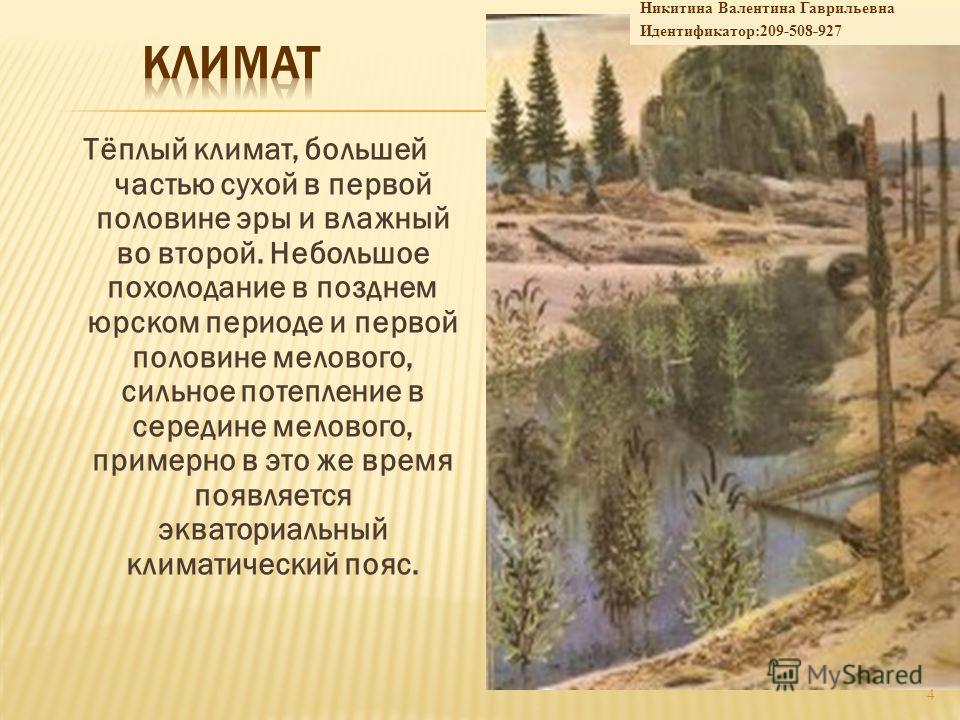 Никитина Валентина Гаврильевна
Идентификатор:209-508-927

КЛИМАТ

Тёплый климат, большей частью сухой в первой половине эры и влажный во второй. Небольшое похолодание в позднем юрском периоде и первой половине мелового, сильное потепление в середине мелового, примерно в это же время появляется экваториальный климатический пояс.

MyShared

4